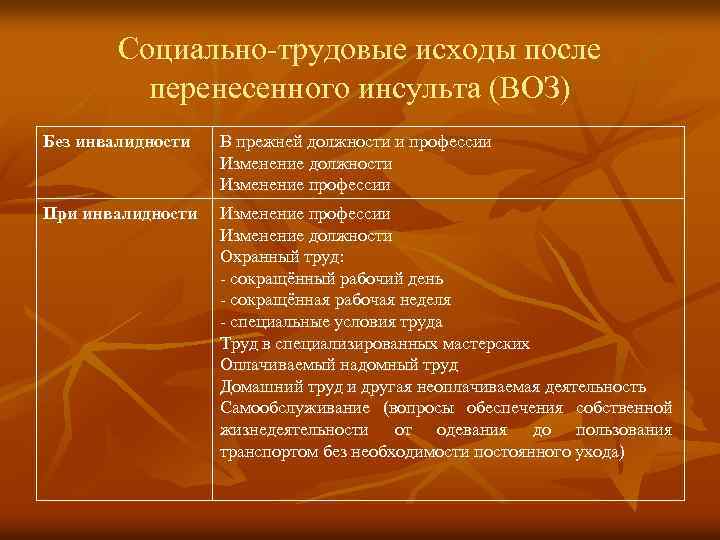 Социально-трудовые исходы после перенесенного инсульта (ВОЗ)

| Без инвалидности | В прежней должности и профессии<br>Изменение должности<br>Изменение профессии |
|---|---|
| При инвалидности | Изменение профессии<br>Изменение должности<br>Охранный труд:<br>- сокращённый рабочий день<br>- сокращённая рабочая неделя<br>- специальные условия труда<br>Труд в специализированных мастерских<br>Оплачиваемый надомный труд<br>Домашний труд и другая неоплачиваемая деятельность<br>Самообслуживание (вопросы обеспечения собственной жизнедеятельности от одевания до пользования транспортом без необходимости постоянного ухода) |